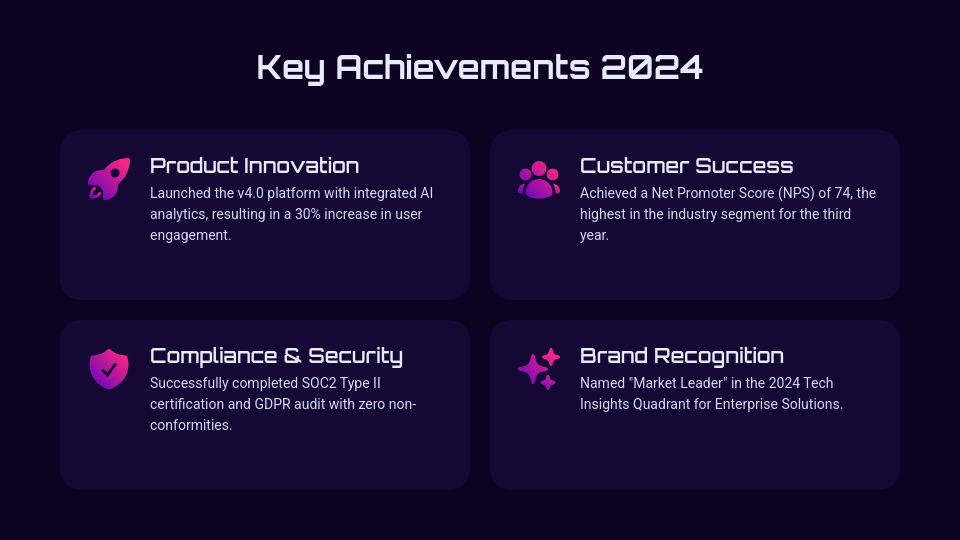 Key Achievements 2024

Product Innovation
Launched the v4.0 platform with integrated AI analytics, resulting in a 30% increase in user engagement.

Customer Success
Achieved a Net Promoter Score (NPS) of 74, the highest in the industry segment for the third year.

Compliance & Security
Successfully completed SOC2 Type II certification and GDPR audit with zero non-conformities.

Brand Recognition
Named "Market Leader" in the 2024 Tech Insights Quadrant for Enterprise Solutions.